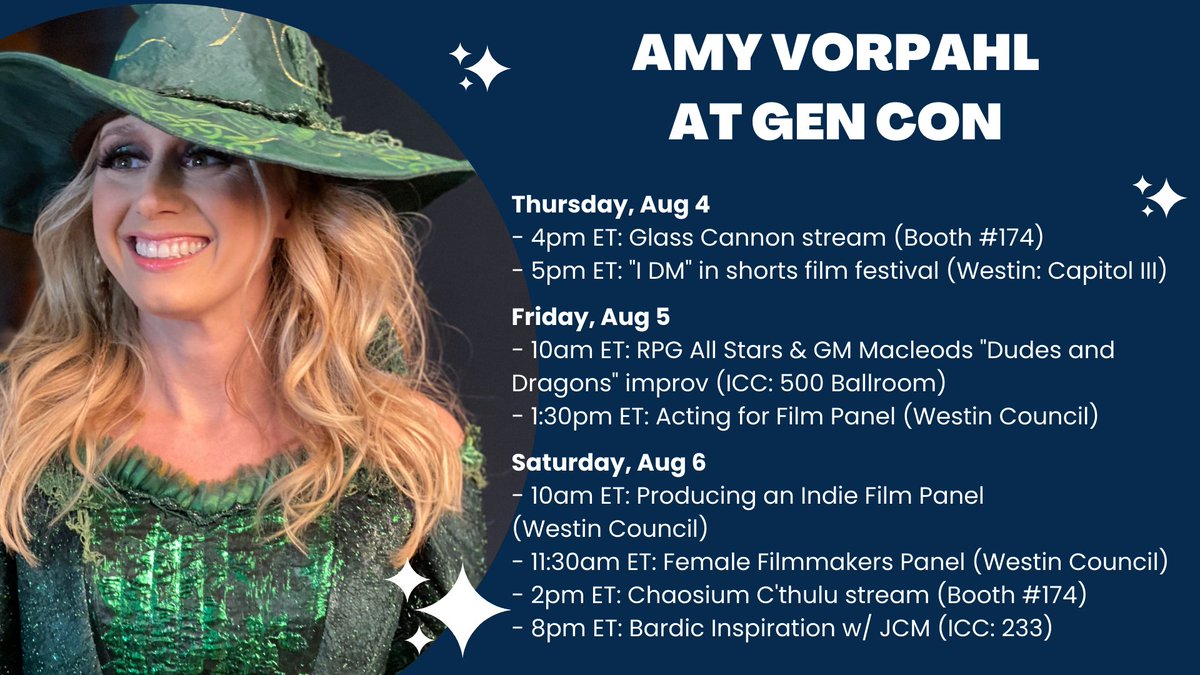 AMY VORPAHL AT GEN CON

Thursday, Aug 4
- 4pm ET: Glass Cannon stream (Booth #174)
- 5pm ET: "I DM" in shorts film festival (Westin: Capitol III)

Friday, Aug 5
- 10am ET: RPG All Stars & GM Macleods "Dudes and Dragons" improv (ICC: 500 Ballroom)
- 1:30pm ET: Acting for Film Panel (Westin Council)

Saturday, Aug 6
- 10am ET: Producing an Indie Film Panel (Westin Council)
- 11:30am ET: Female Filmmakers Panel (Westin Council)
- 2pm ET: Chaosium C'thulu stream (Booth #174)
- 8pm ET: Bardic Inspiration w/ JCM (ICC: 233)